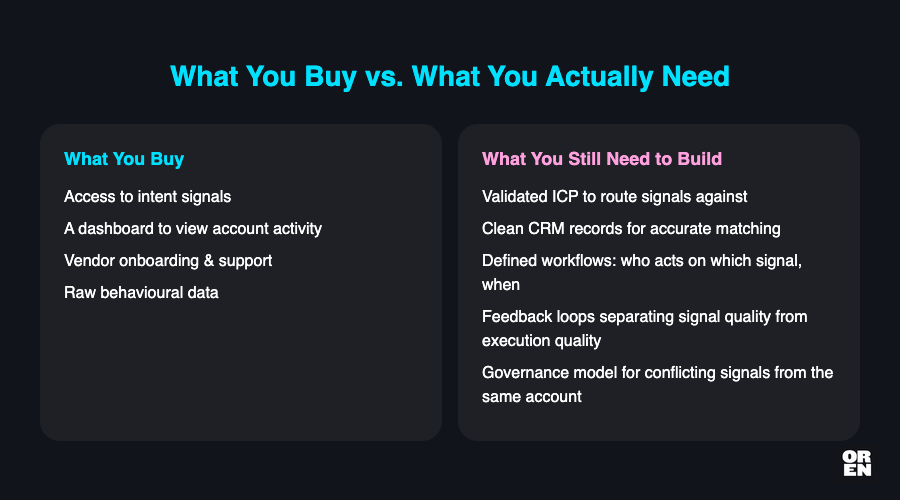 What You Buy vs. What You Actually Need

What You Buy

Access to intent signals

A dashboard to view account activity

Vendor onboarding & support

Raw behavioural data

What You Still Need to Build

Validated ICP to route signals against

Clean CRM records for accurate matching

Defined workflows: who acts on which signal, when

Feedback loops separating signal quality from execution quality

Governance model for conflicting signals from the same account

OR
EN